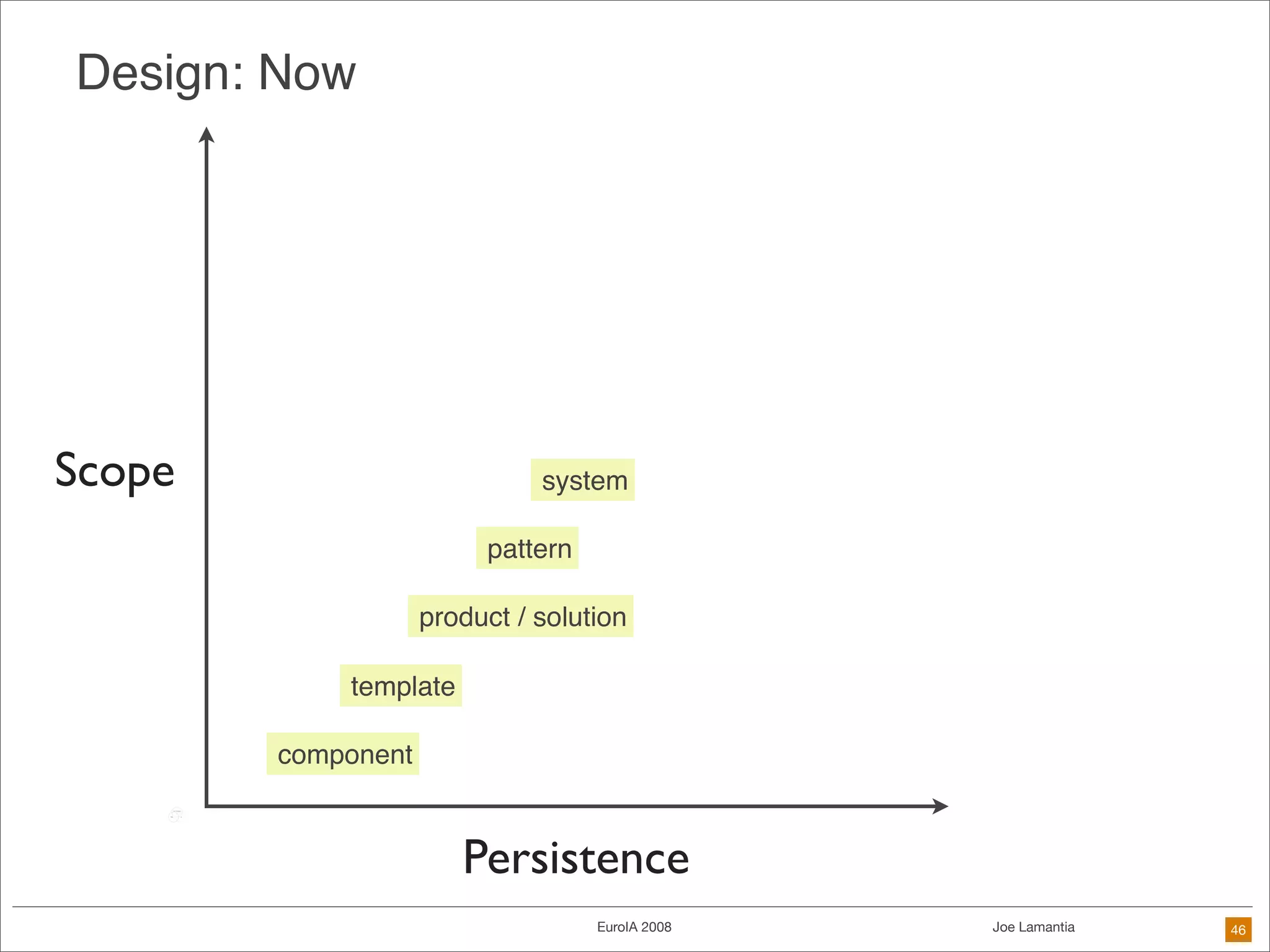 Design: Now

Scope

system

pattern

product / solution

template

component

Persistence

EuroIA 2008

Joe Lamantia

46